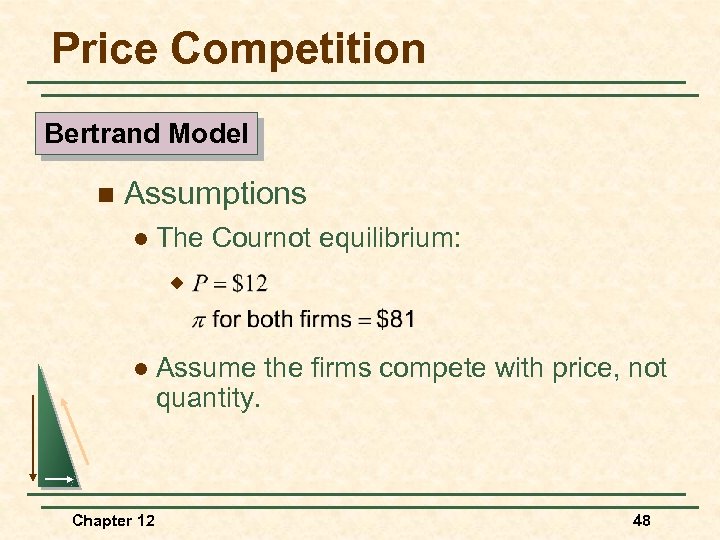 Price Competition

Bertrand Model

Assumptions

The Cournot equilibrium:

$P = \$12$

$\pi$ for both firms $= \$81$

Assume the firms compete with price, not quantity.

Chapter 12

48